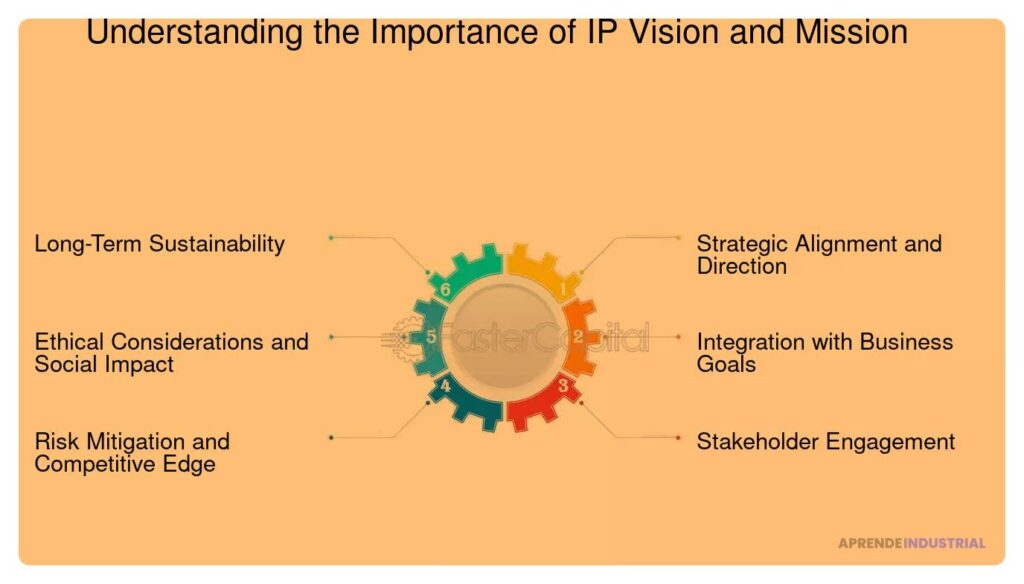 Understanding the Importance of IP Vision and Mission

Long-Term Sustainability

Ethical Considerations and Social Impact

Risk Mitigation and Competitive Edge

6
5
4
1
2
3

FasterCapital

Strategic Alignment and Direction

Integration with Business Goals

Stakeholder Engagement

APRENDEINDUSTRIAL